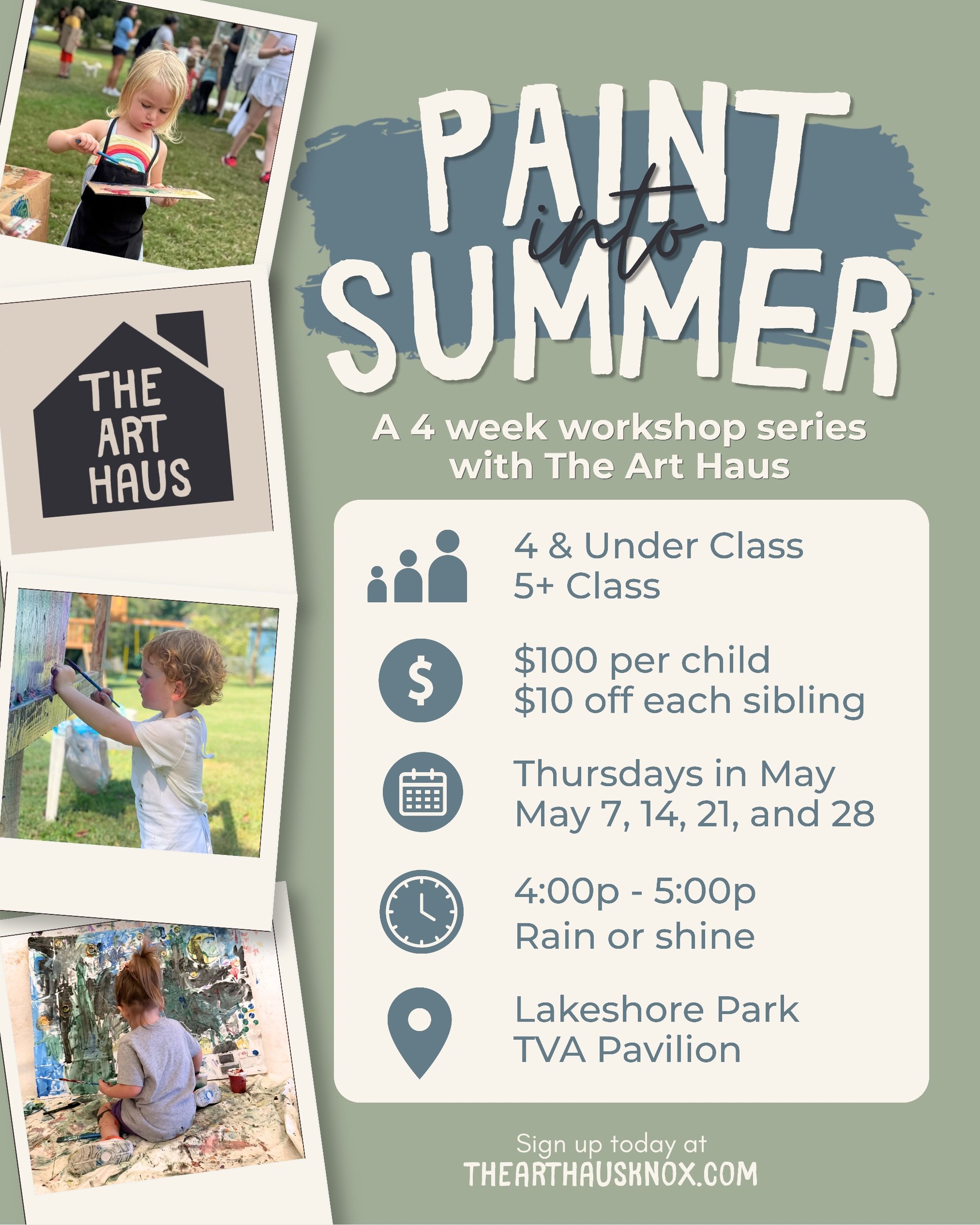 THE ART HAUS

PAINT into SUMMER

A 4 week workshop series with The Art Haus

4 & Under Class
5+ Class

$100 per child
$10 off each sibling

Thursdays in May
May 7, 14, 21, and 28

4:00p - 5:00p
Rain or shine

Lakeshore Park
TVA Pavilion

Sign up today at
THEARTHAUSKNOX.COM